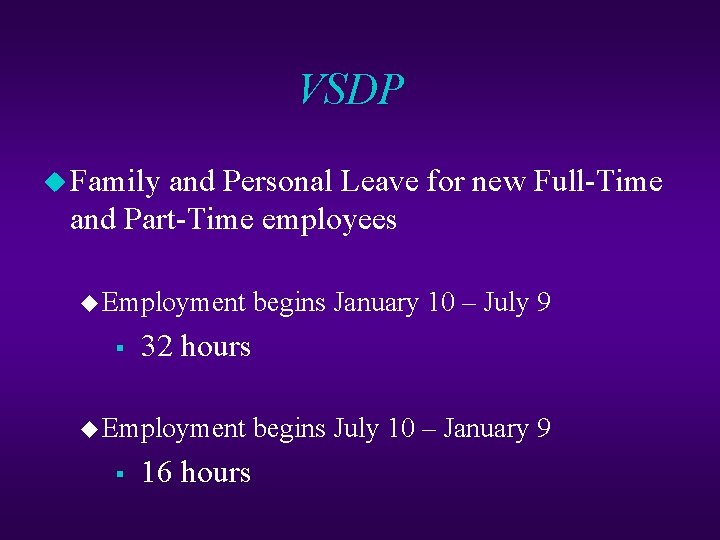 VSDP

Family and Personal Leave for new Full-Time and Part-Time employees

Employment begins January 10 – July 9

32 hours

Employment begins July 10 – January 9

16 hours